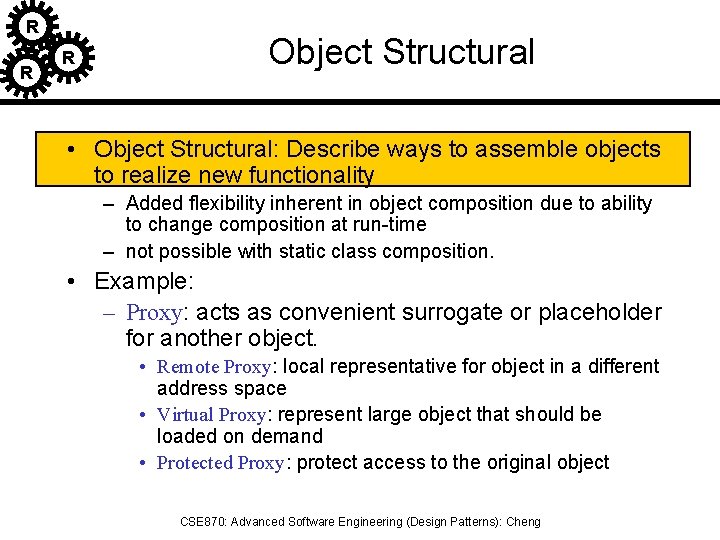 R
R
R

Object Structural

• Object Structural: Describe ways to assemble objects to realize new functionality

– Added flexibility inherent in object composition due to ability to change composition at run-time

– not possible with static class composition.

• Example:

– Proxy: acts as convenient surrogate or placeholder for another object.

• Remote Proxy: local representative for object in a different address space

• Virtual Proxy: represent large object that should be loaded on demand

• Protected Proxy: protect access to the original object

CSE870: Advanced Software Engineering (Design Patterns): Cheng